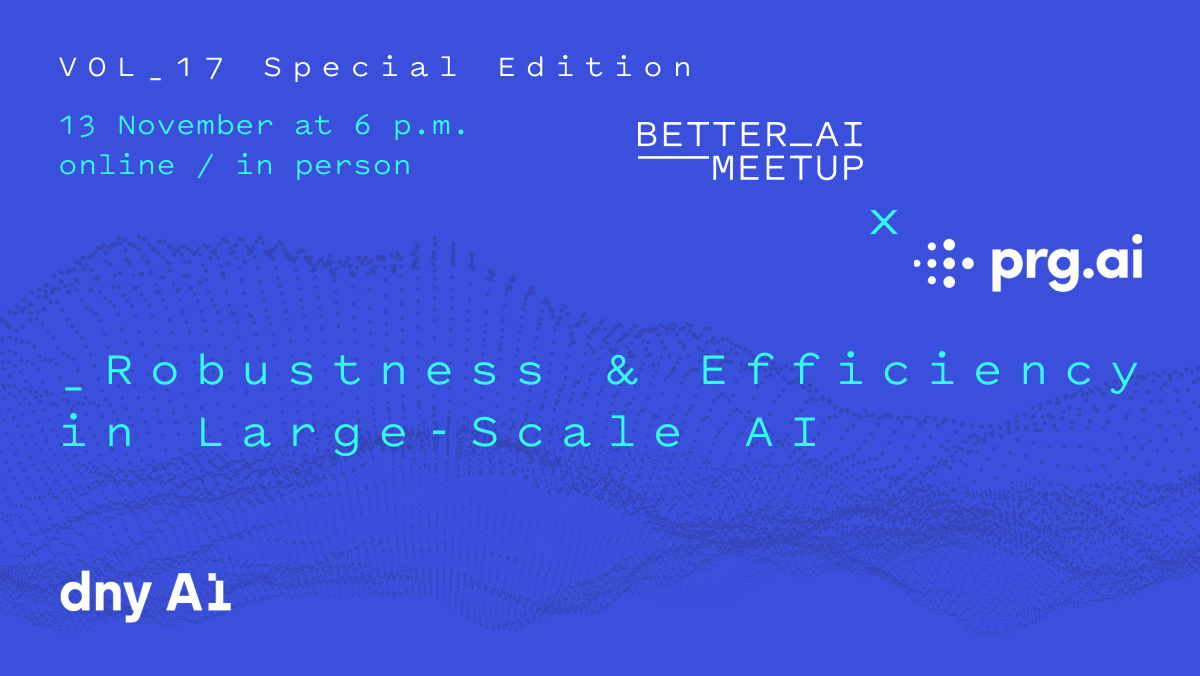 VOL_17 Special Edition

13 November at 6 p.m.
online / in person

BETTER_AI
MEETUP

x

prg.ai

_Robustness & Efficiency in Large-Scale AI

dny AI